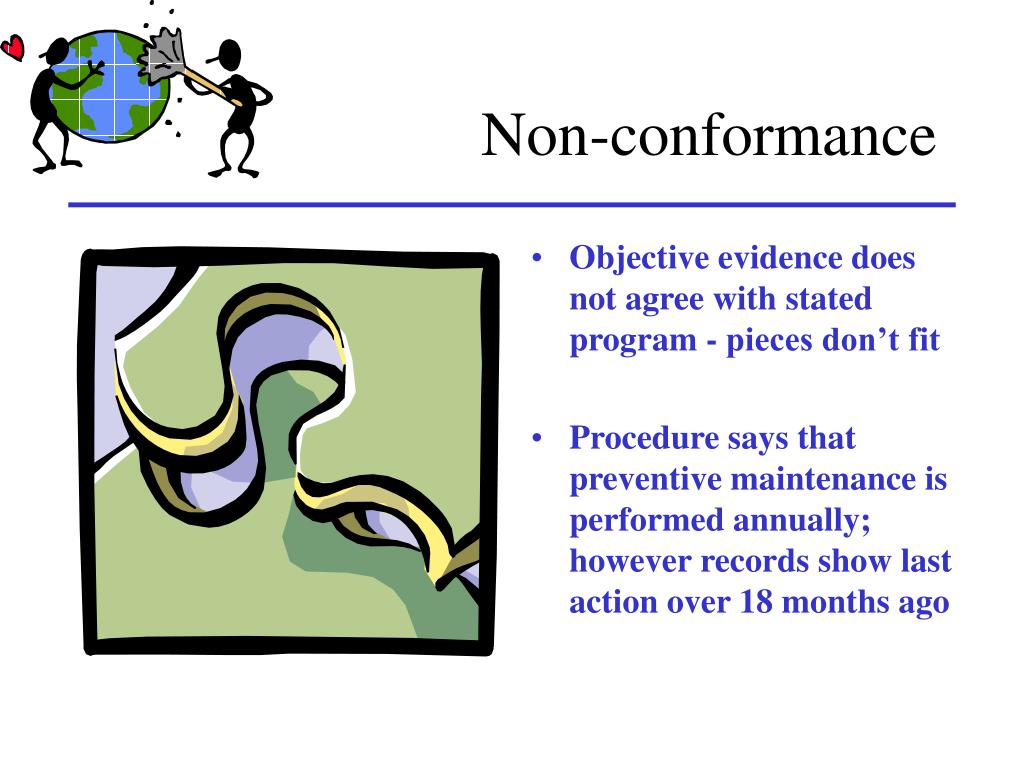 Non-conformance

• Objective evidence does not agree with stated program - pieces don’t fit

• Procedure says that preventive maintenance is performed annually; however records show last action over 18 months ago